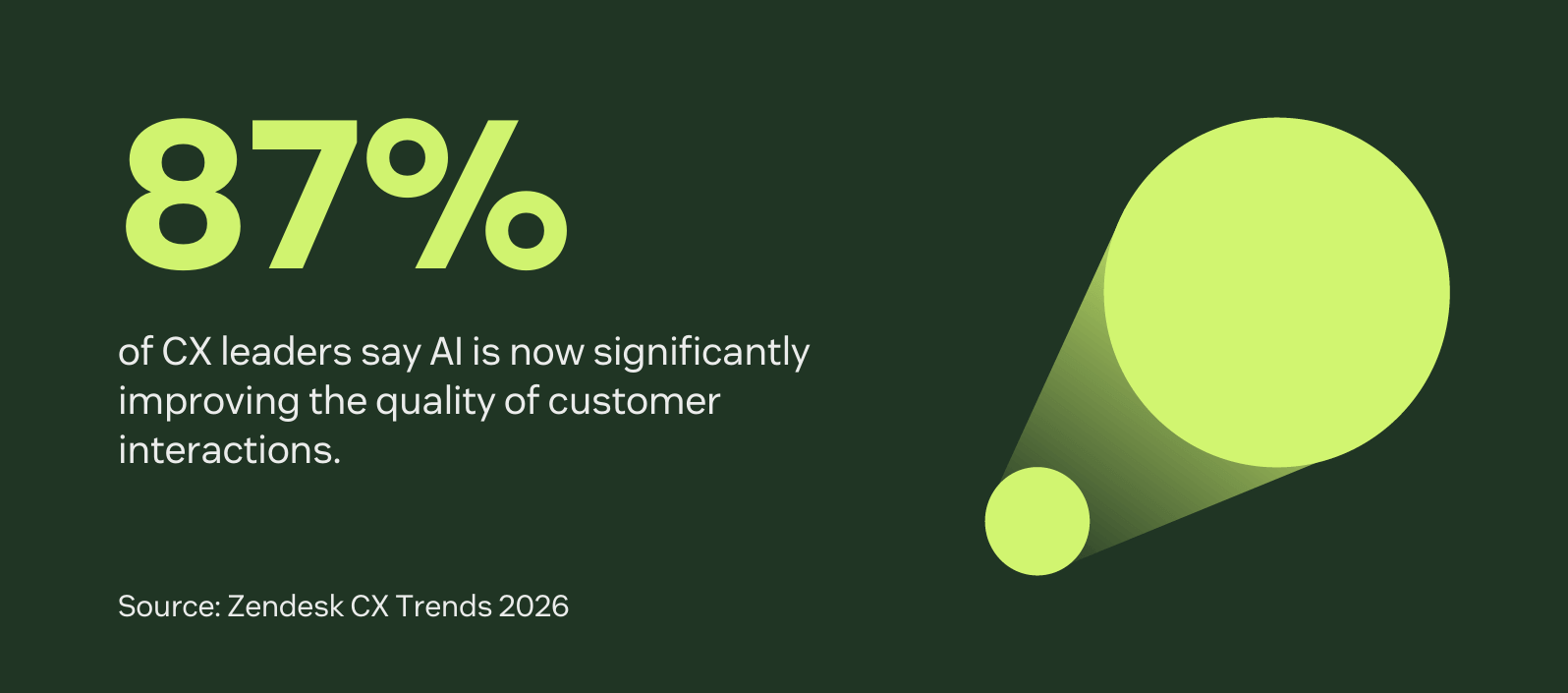 87%

of CX leaders say AI is now significantly improving the quality of customer interactions.

Source: Zendesk CX Trends 2026